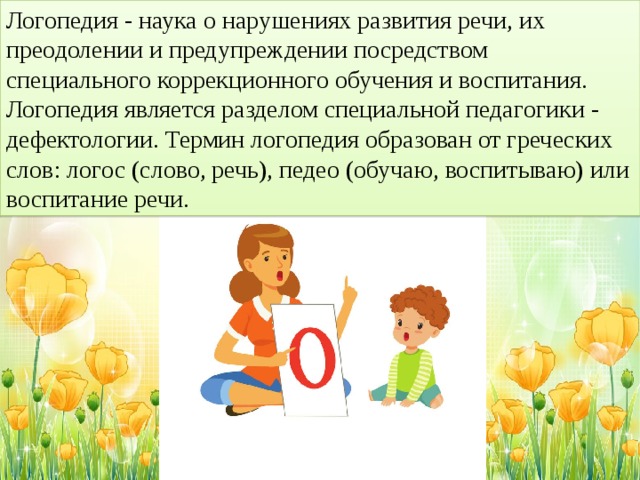 Логопедия - наука о нарушениях развития речи, их преодолении и предупреждении посредством специального коррекционного обучения и воспитания. Логопедия является разделом специальной педагогики - дефектологии. Термин логопедия образован от греческих слов: логос (слово, речь), педео (обучаю, воспитываю) или воспитание речи.

О